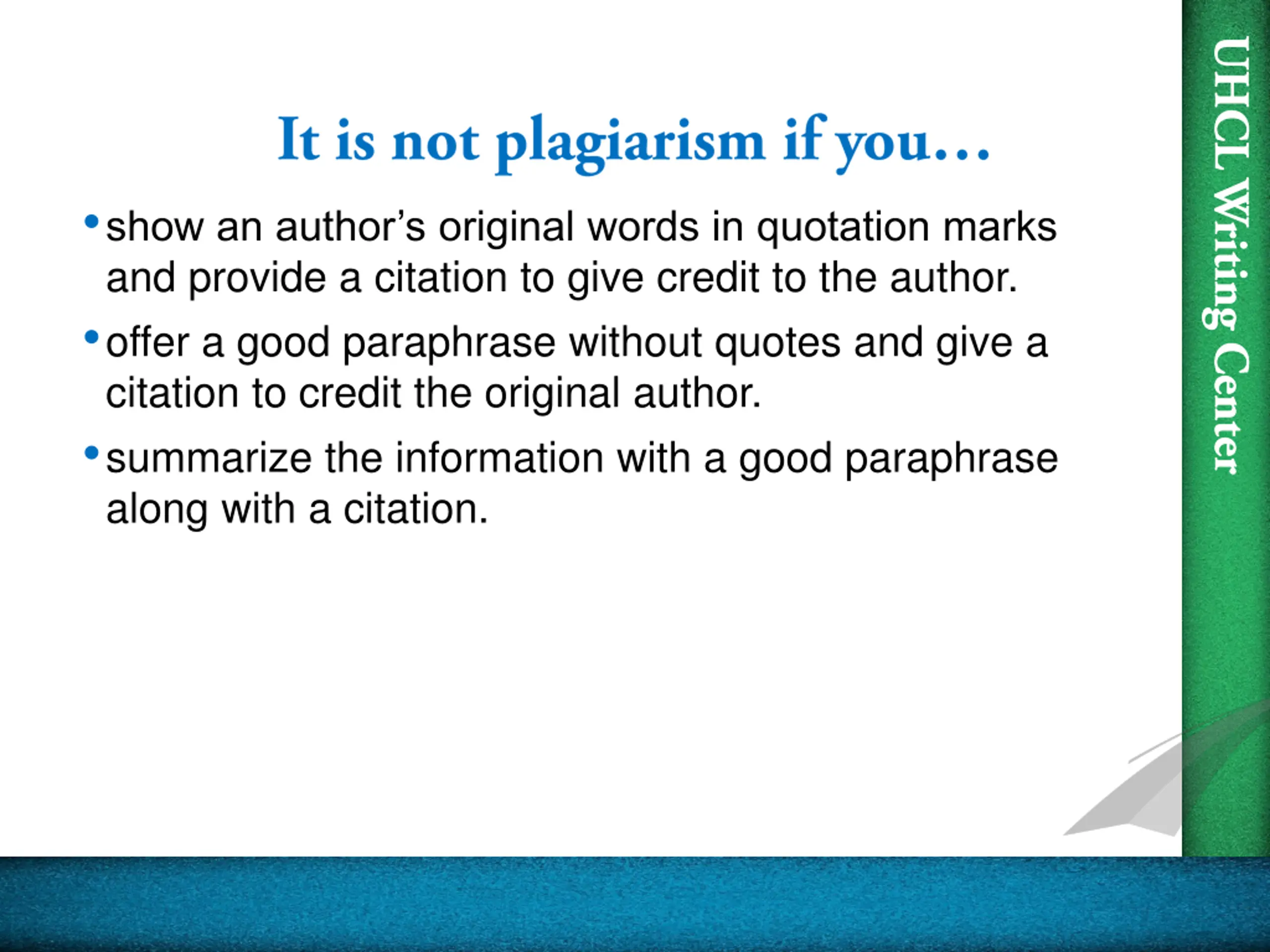 It is not plagiarism if you…

• show an author's original words in quotation marks and provide a citation to give credit to the author.

• offer a good paraphrase without quotes and give a citation to credit the original author.

• summarize the information with a good paraphrase along with a citation.

UHCL Writing Center